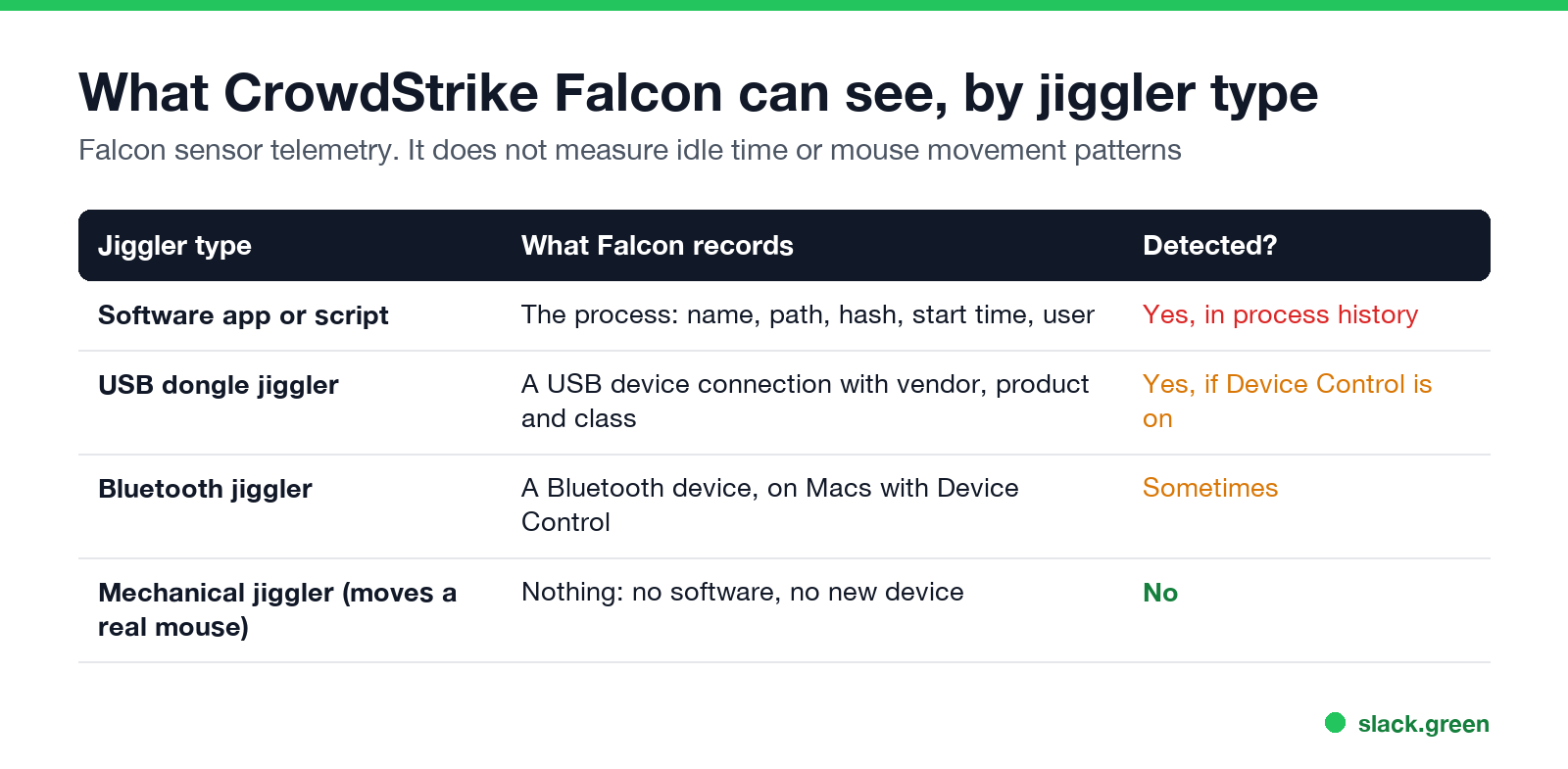 What CrowdStrike Falcon can see, by jiggler type

Falcon sensor telemetry. It does not measure idle time or mouse movement patterns

| Jiggler type | What Falcon records | Detected? |
|---|---|---|
| Software app or script | The process: name, path, hash, start time, user | Yes, in process history |
| USB dongle jiggler | A USB device connection with vendor, product and class | Yes, if Device Control is on |
| Bluetooth jiggler | A Bluetooth device, on Macs with Device Control | Sometimes |
| Mechanical jiggler (moves a real mouse) | Nothing: no software, no new device | No |

slack.green